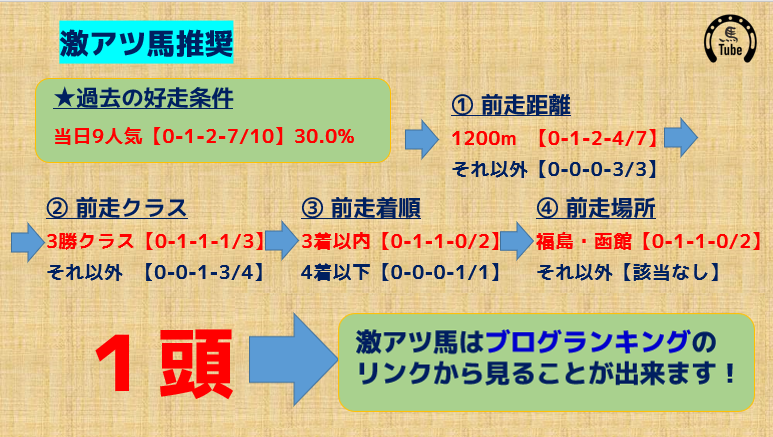 激アツ馬推奨

Tube

★過去の好走条件

当日9人気【0-1-2-7/10】30.0%

① 前走距離

1200m 【0-1-2-4/7】

それ以外【0-0-0-3/3】

② 前走クラス

3勝クラス【0-1-1-1/3】

それ以外 【0-0-1-3/4】

③ 前走着順

3着以内【0-1-1-0/2】

4着以下【0-0-0-1/1】

④ 前走場所

福島・函館【0-1-1-0/2】

それ以外【該当なし】

1頭

激アツ馬はブログランキングのリンクから見ることが出来ます！